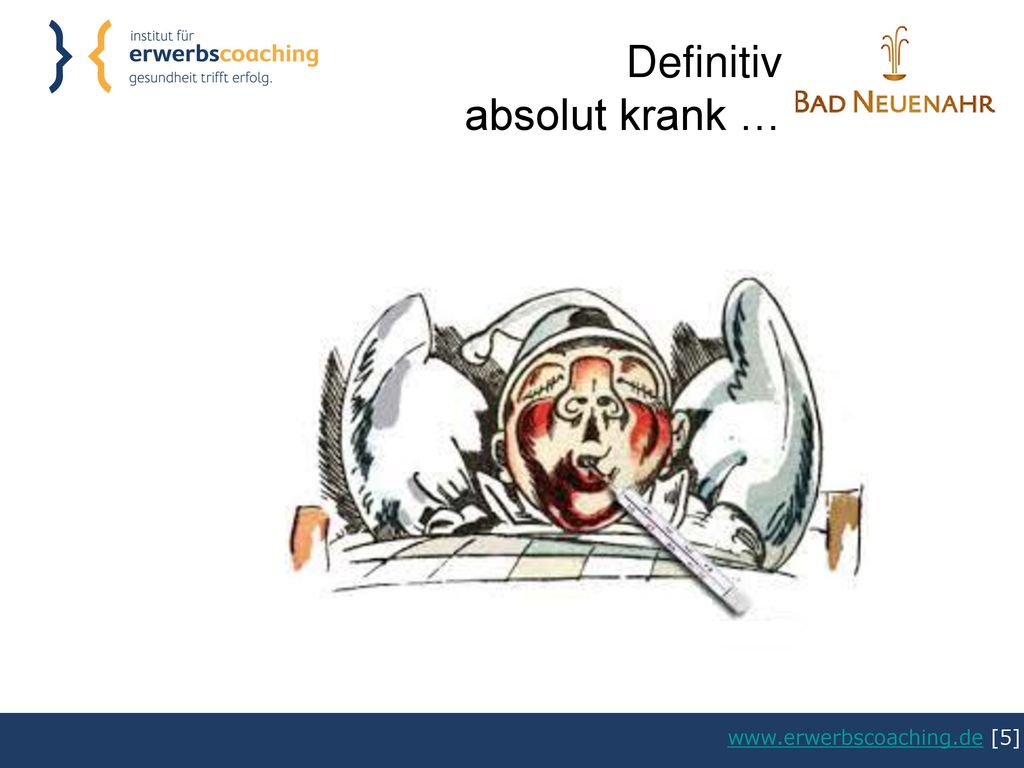 institut für
erwerbscoaching
gesundheit trifft erfolg.

Definitiv
absolut krank …

BAD NEUENAHR

www.erwerbscoaching.de [5]